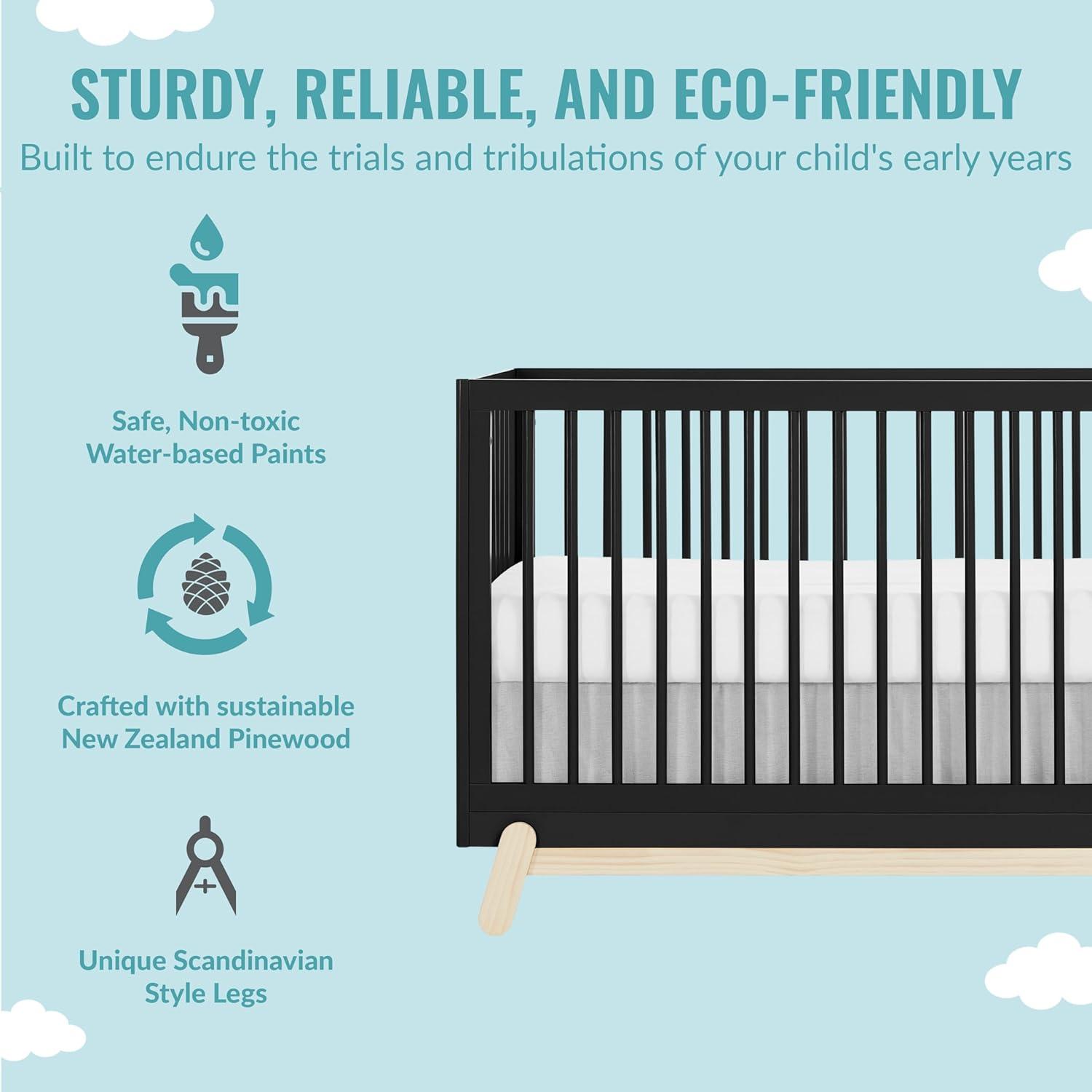 STURDY, RELIABLE, AND ECO-FRIENDLY

Built to endure the trials and tribulations of your child's early years

Safe, Non-toxic
Water-based Paints

Crafted with sustainable
New Zealand Pinewood

Unique Scandinavian
Style Legs